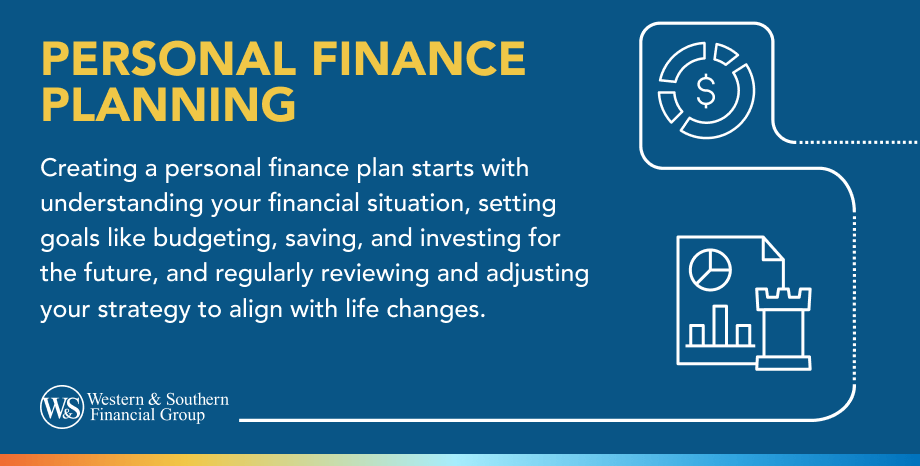 PERSONAL FINANCE PLANNING

Creating a personal finance plan starts with understanding your financial situation, setting goals like budgeting, saving, and investing for the future, and regularly reviewing and adjusting your strategy to align with life changes.

$

W&S Western & Southern Financial Group